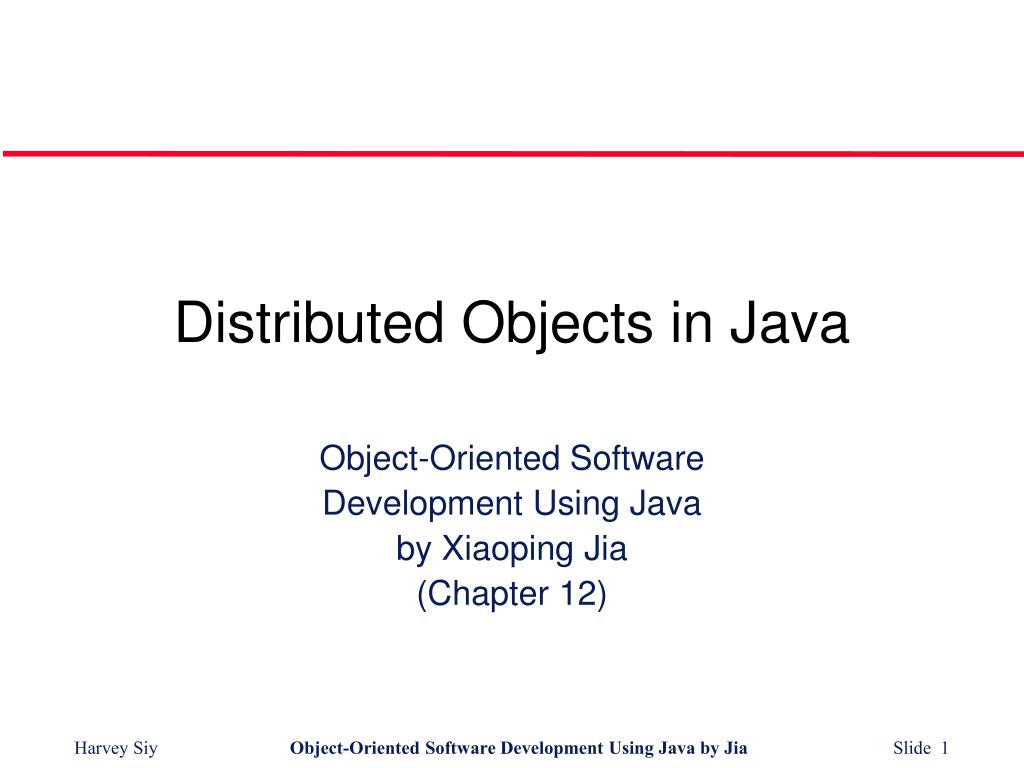 Distributed Objects in Java

Object-Oriented Software Development Using Java by Xiaoping Jia (Chapter 12)

Harvey Siy

Object-Oriented Software Development Using Java by Jia

Slide 1